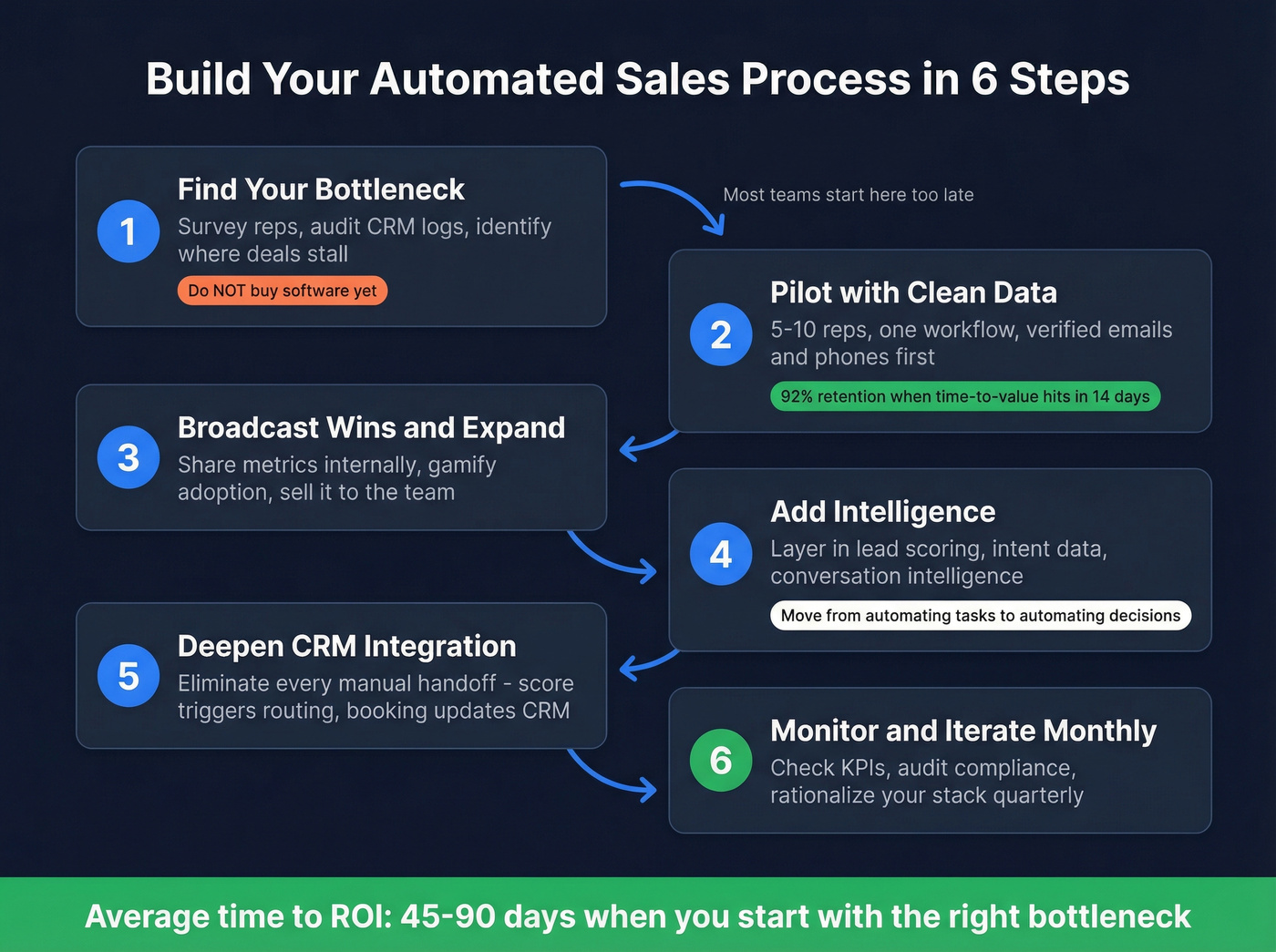 Build Your Automated Sales Process in 6 Steps

1
Find Your Bottleneck
Survey reps, audit CRM logs, identify where deals stall
Do NOT buy software yet

Most teams start here too late

2
Pilot with Clean Data
5-10 reps, one workflow, verified emails and phones first
92% retention when time-to-value hits in 14 days

3
Broadcast Wins and Expand
Share metrics internally, gamify adoption, sell it to the team

4
Add Intelligence
Layer in lead scoring, intent data, conversation intelligence
Move from automating tasks to automating decisions

5
Deepen CRM Integration
Eliminate every manual handoff - score triggers routing, booking updates CRM

6
Monitor and Iterate Monthly
Check KPIs, audit compliance, rationalize your stack quarterly

Average time to ROI: 45-90 days when you start with the right bottleneck